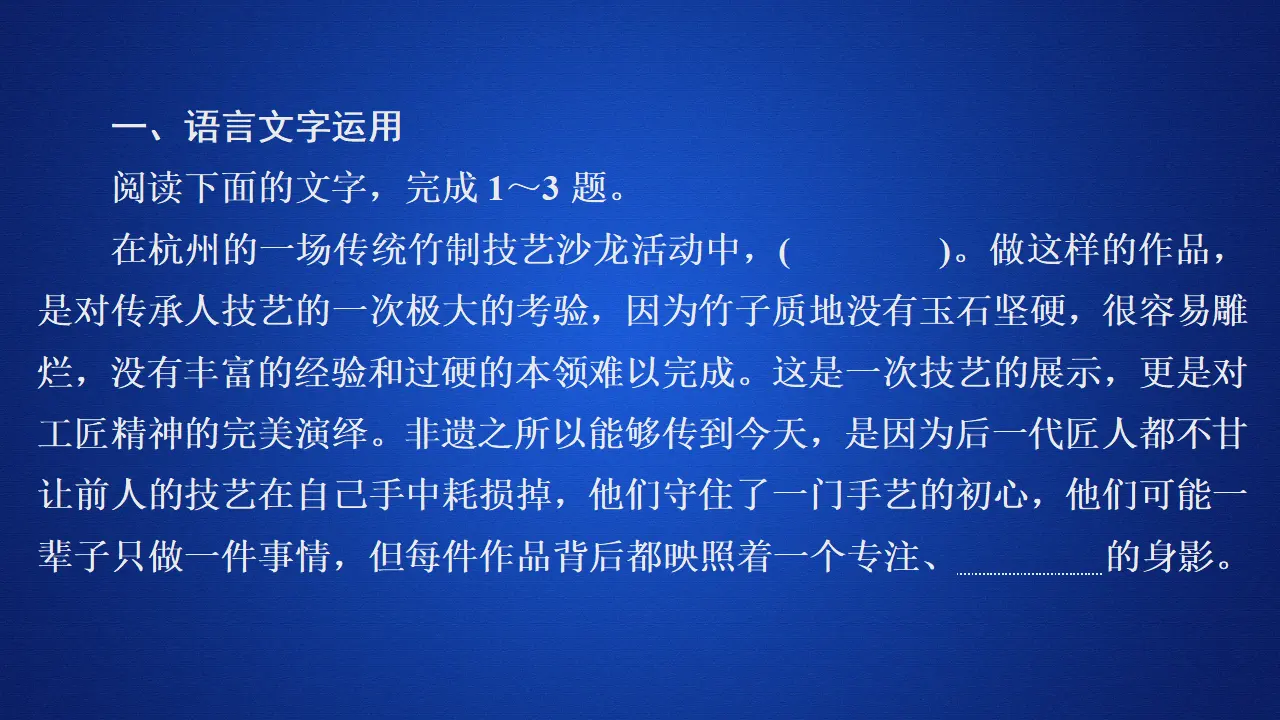 一、语言文字运用

阅读下面的文字，完成 1～3 题。

在杭州的一场传统竹制技艺沙龙活动中，(　　　　)。做这样的作品，是对传承人技艺的一次极大的考验，因为竹子质地没有玉石坚硬，很容易雕烂，没有丰富的经验和过硬的本领难以完成。这是一次技艺的展示，更是对工匠精神的完美演绎。非遗之所以能够传到今天，是因为后一代匠人都不甘让前人的技艺在自己手中耗损掉，他们守住了一门手艺的初心，他们可能一辈子只做一件事情，但每件作品背后都映照着一个专注、________的身影。